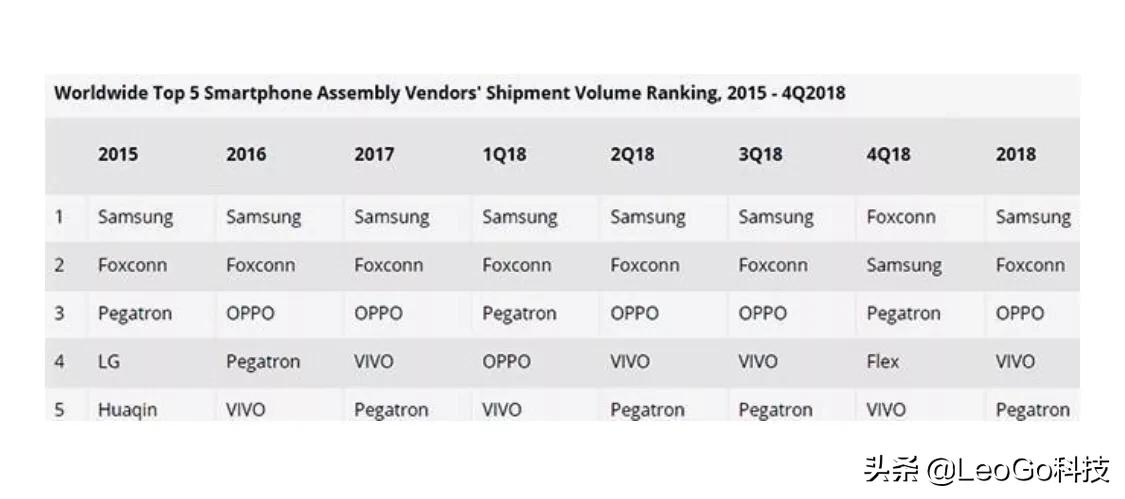 Worldwide Top 5 Smartphone Assembly Vendors' Shipment Volume Ranking, 2015 - 4Q2018

| | 2015 | 2016 | 2017 | 1Q18 | 2Q18 | 3Q18 | 4Q18 | 2018 |
|---|---|---|---|---|---|---|---|---|
| 1 | Samsung | Samsung | Samsung | Samsung | Samsung | Samsung | Foxconn | Samsung |
| 2 | Foxconn | Foxconn | Foxconn | Foxconn | Foxconn | Foxconn | Samsung | Foxconn |
| 3 | Pegatron | OPPO | OPPO | Pegatron | OPPO | OPPO | Pegatron | OPPO |
| 4 | LG | Pegatron | VIVO | OPPO | VIVO | VIVO | Flex | VIVO |
| 5 | Huaqin | VIVO | Pegatron | VIVO | Pegatron | Pegatron | VIVO | Pegatron |

头条 @LeoGo科技